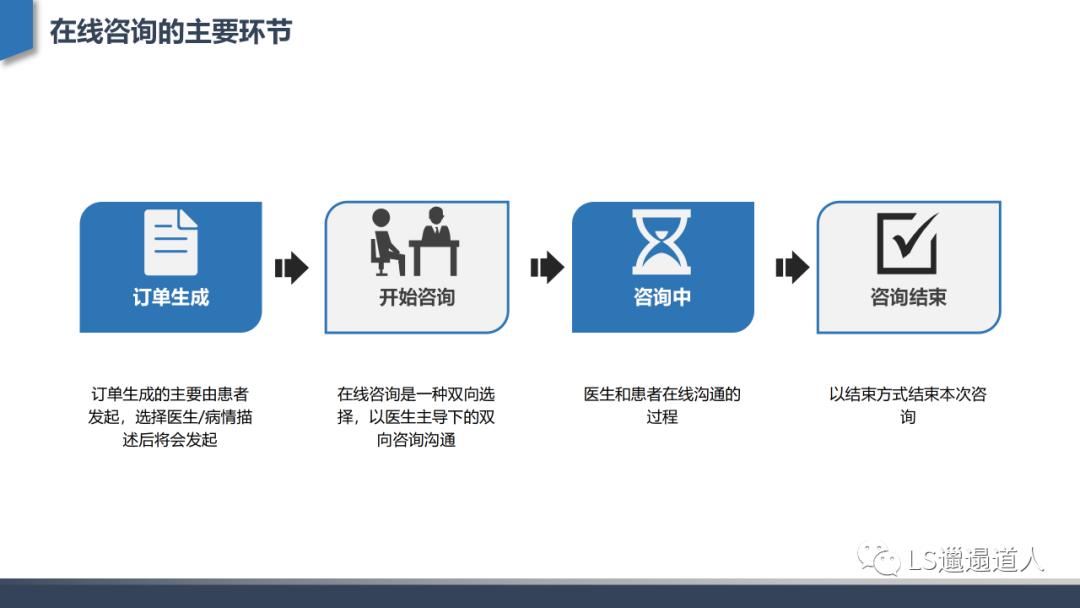 在线咨询的主要环节

订单生成

开始咨询

咨询中

咨询结束

订单生成的主要由患者发起，选择医生/病情描述后将会发起

在线咨询是一种双向选择，以医生主导下的双向咨询沟通

医生和患者在线沟通的过程

以结束方式结束本次咨询

LS邋遢道人